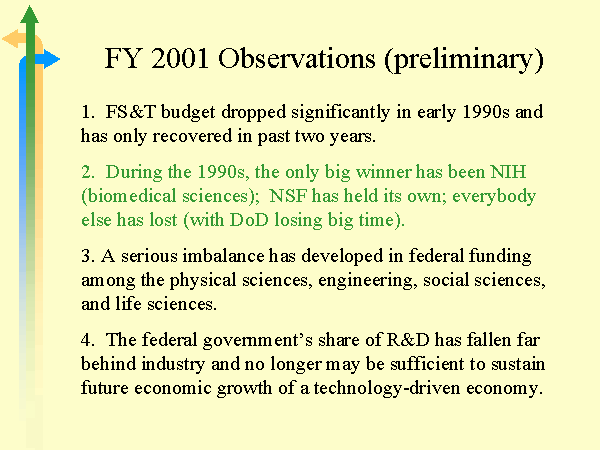 FY 2001 Observations (preliminary)

1. FS&T budget dropped significantly in early 1990s and has only recovered in past two years.

2. During the 1990s, the only big winner has been NIH (biomedical sciences); NSF has held its own; everybody else has lost (with DoD losing big time).

3. A serious imbalance has developed in federal funding among the physical sciences, engineering, social sciences, and life sciences.

4. The federal government's share of R&D has fallen far behind industry and no longer may be sufficient to sustain future economic growth of a technology-driven economy.